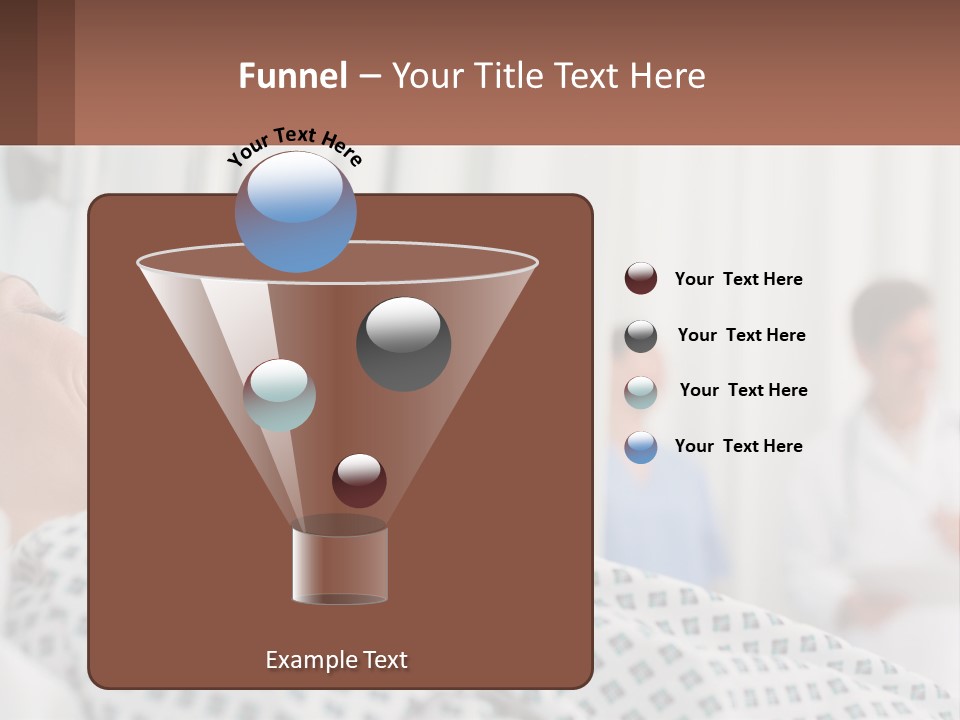 Funnel – Your Title Text Here

Your Text Here

Your Text Here

Your Text Here

Your Text Here

Your Text Here

Example Text